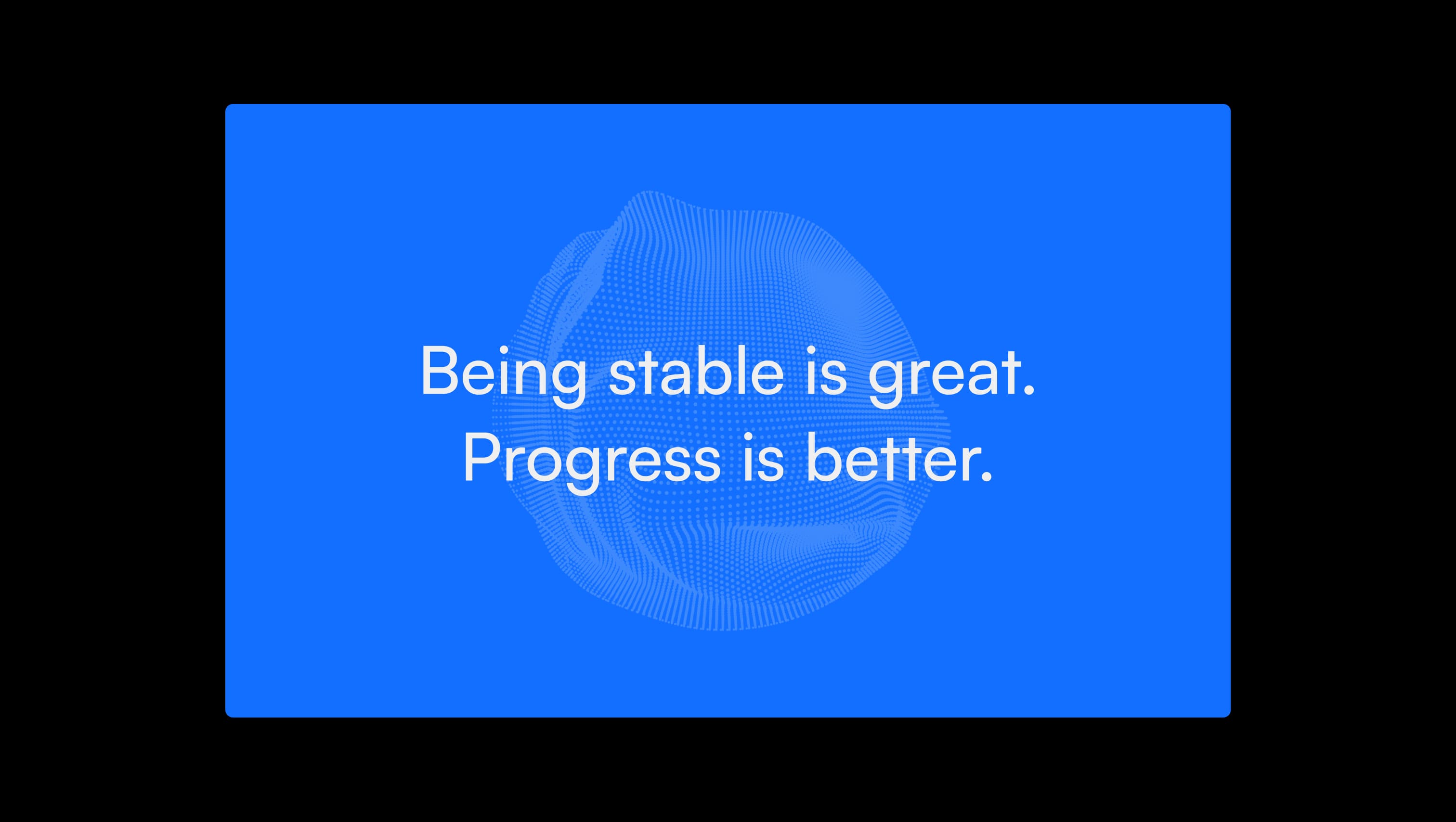 Being stable is great.
Progress is better.